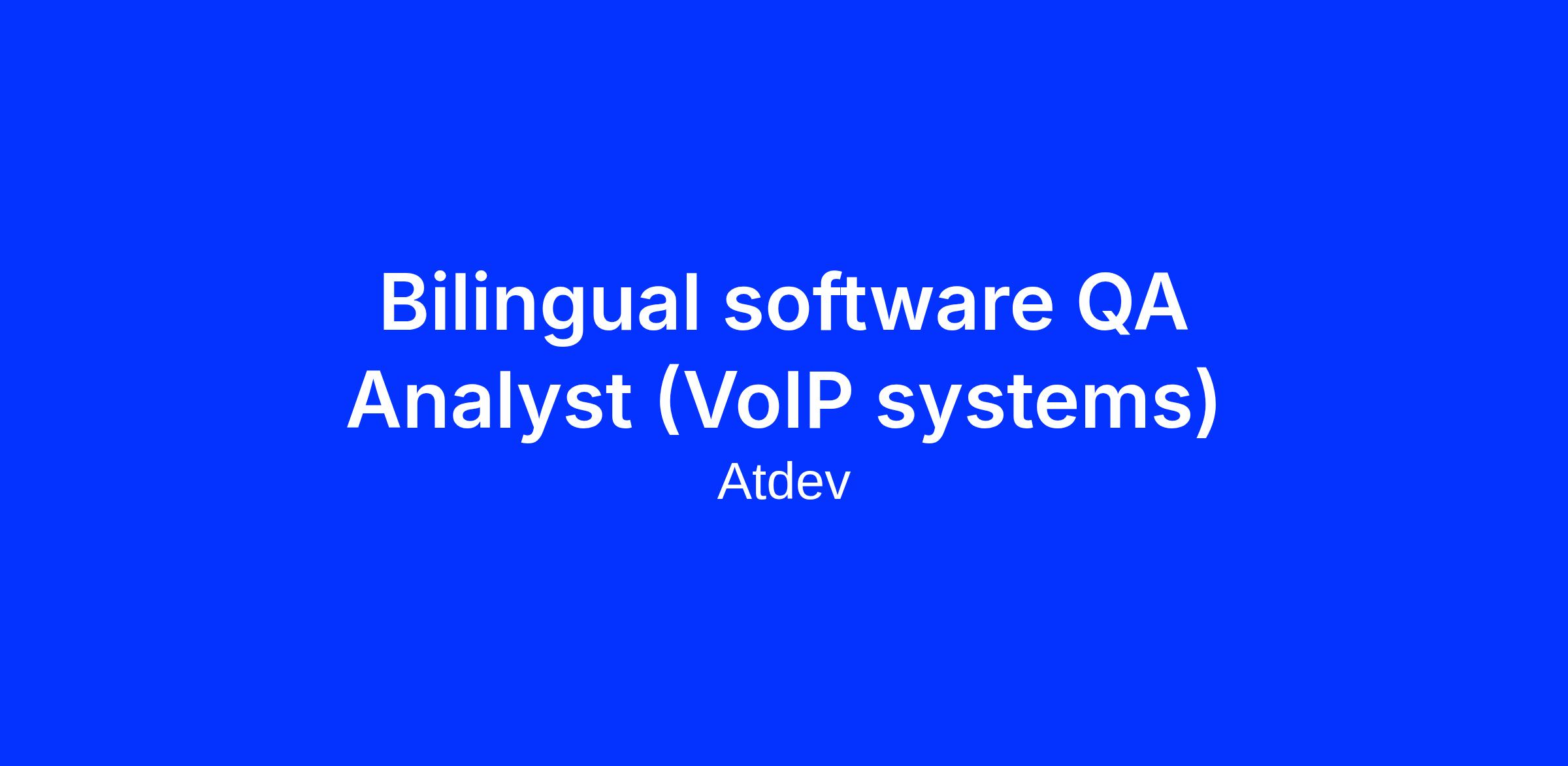 Bilingual software QA Analyst (VoIP systems)

Atdev